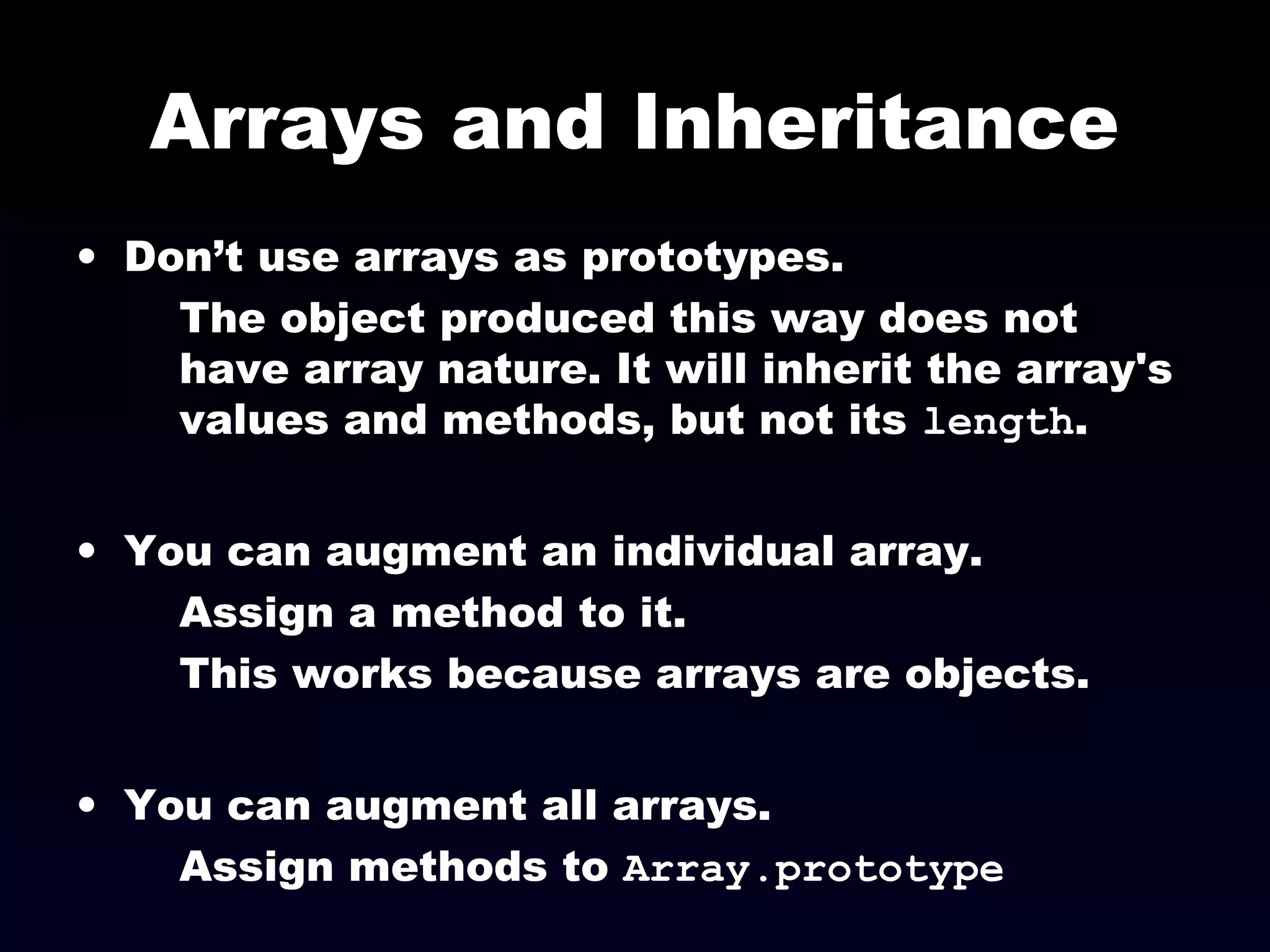 Arrays and Inheritance

• Don’t use arrays as prototypes.

The object produced this way does not have array nature. It will inherit the array's values and methods, but not its length.

• You can augment an individual array.

Assign a method to it.

This works because arrays are objects.

• You can augment all arrays.

Assign methods to Array.prototype